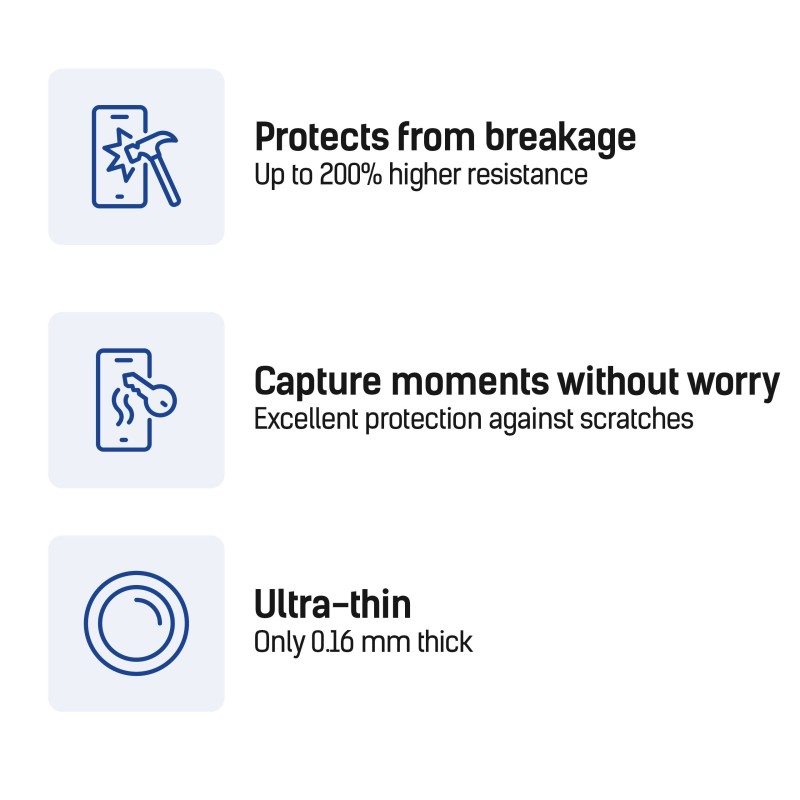 Protects from breakage
Up to 200% higher resistance

Capture moments without worry
Excellent protection against scratches

Ultra-thin
Only 0.16 mm thick